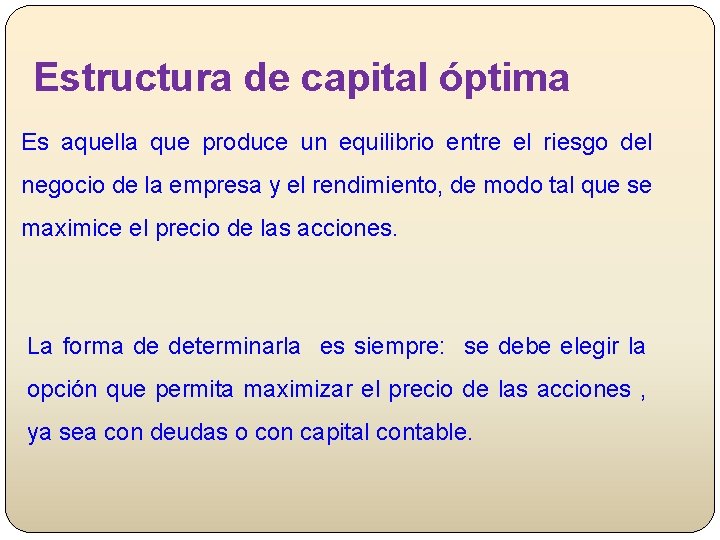 Estructura de capital óptima

Es aquella que produce un equilibrio entre el riesgo del negocio de la empresa y el rendimiento, de modo tal que se maximice el precio de las acciones.

La forma de determinarla es siempre: se debe elegir la opción que permita maximizar el precio de las acciones , ya sea con deudas o con capital contable.